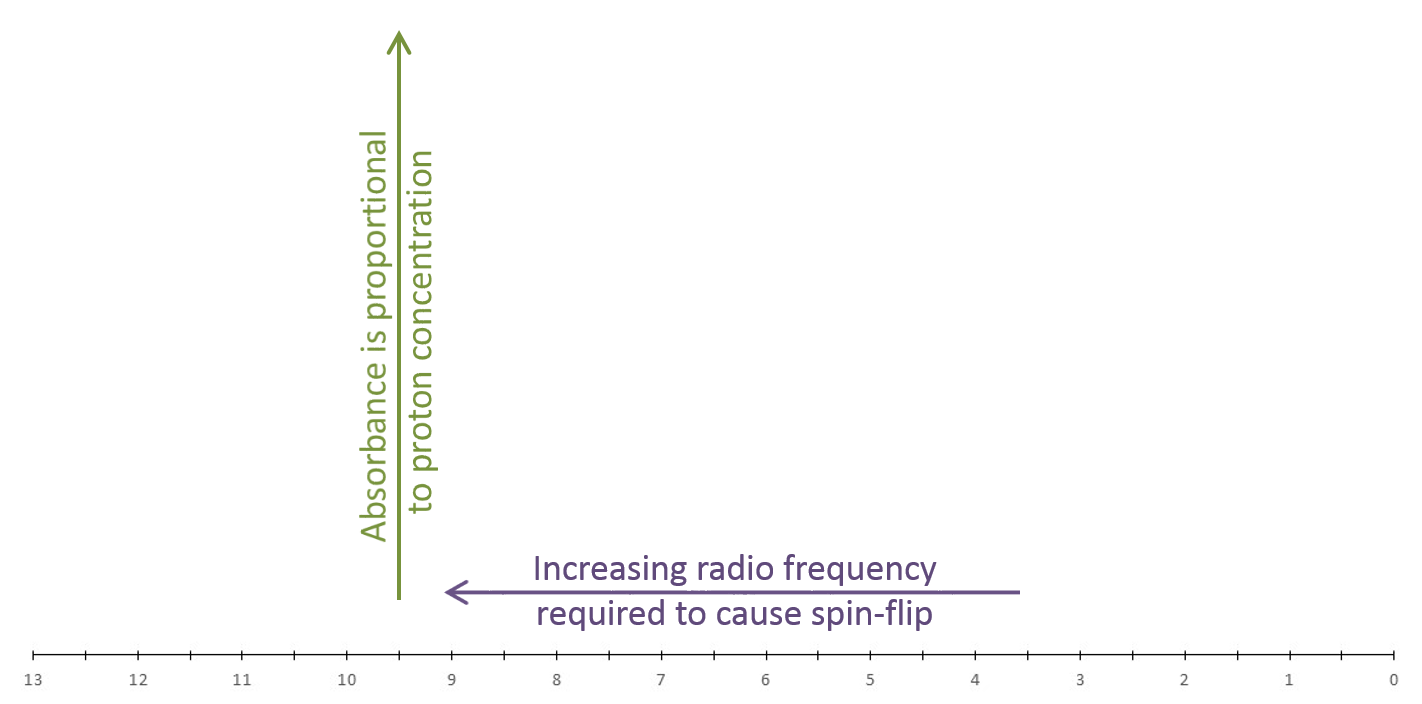 Absorbance is proportional to proton concentration

Increasing radio frequency required to cause spin-flip

13 12 11 10 9 8 7 6 5 4 3 2 1 0